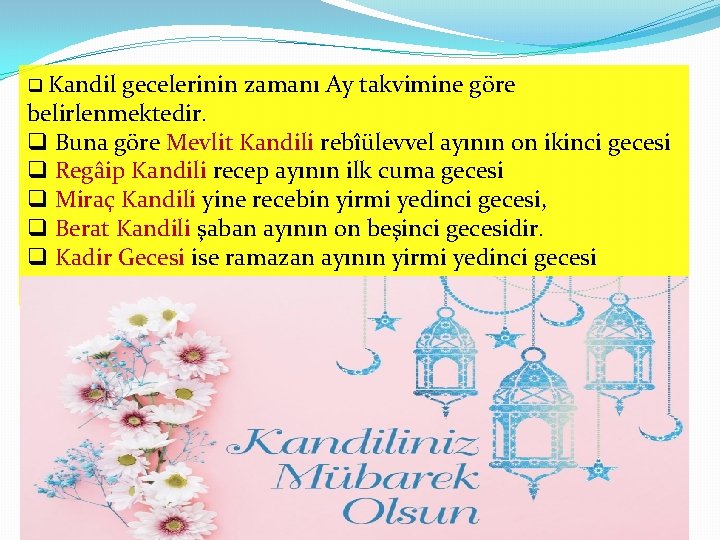 ❑ Kandil gecelerinin zamanı Ay takvimine göre belirlenmektedir.

❑ Buna göre Mevlit Kandili rebîülevvel ayının on ikinci gecesi

❑ Regâip Kandili recep ayının ilk cuma gecesi

❑ Miraç Kandili yine recebin yirmi yedinci gecesi,

❑ Berat Kandili şaban ayının on beşinci gecesidir.

❑ Kadir Gecesi ise ramazan ayının yirmi yedinci gecesi

Kandiliniz Mübarek Olsun